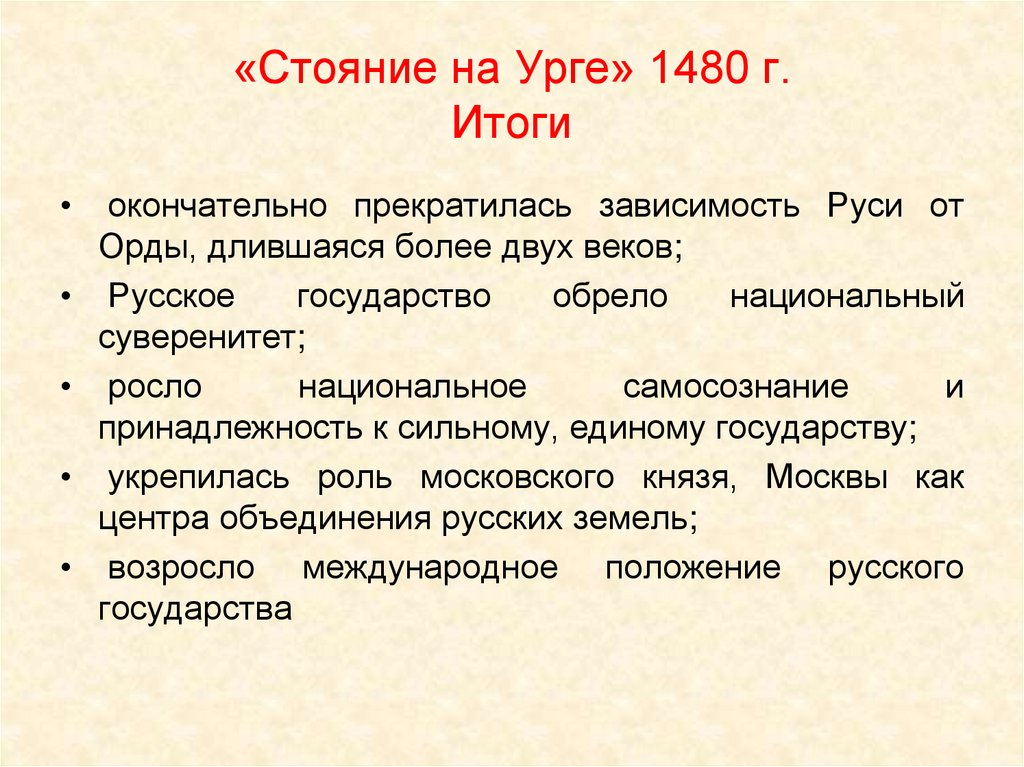 «Стояние на Урге» 1480 г.
Итоги

• окончательно прекратилась зависимость Руси от Орды, длившаяся более двух веков;
• Русское государство обрело национальный суверенитет;
• росло национальное самосознание и принадлежность к сильному, единому государству;
• укрепилась роль московского князя, Москвы как центра объединения русских земель;
• возросло международное положение русского государства